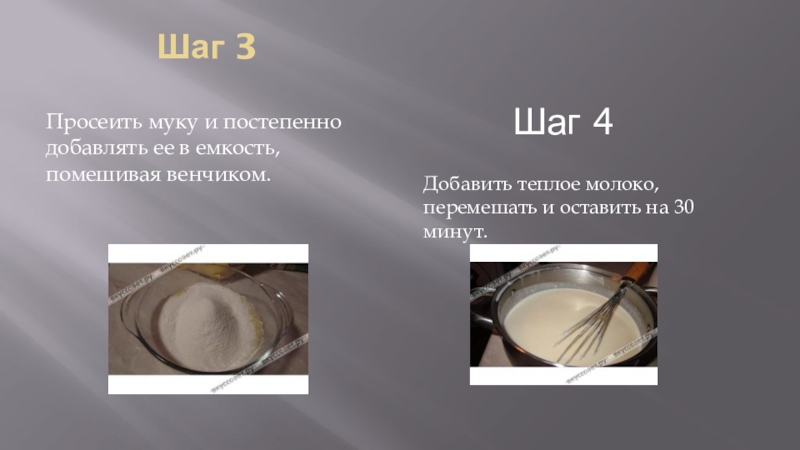 Шаг 3

Просеить муку и постепенно добавлять ее в емкость, помешивая венчиком.

Шаг 4

Добавить теплое молоко, перемешать и оставить на 30 минут.